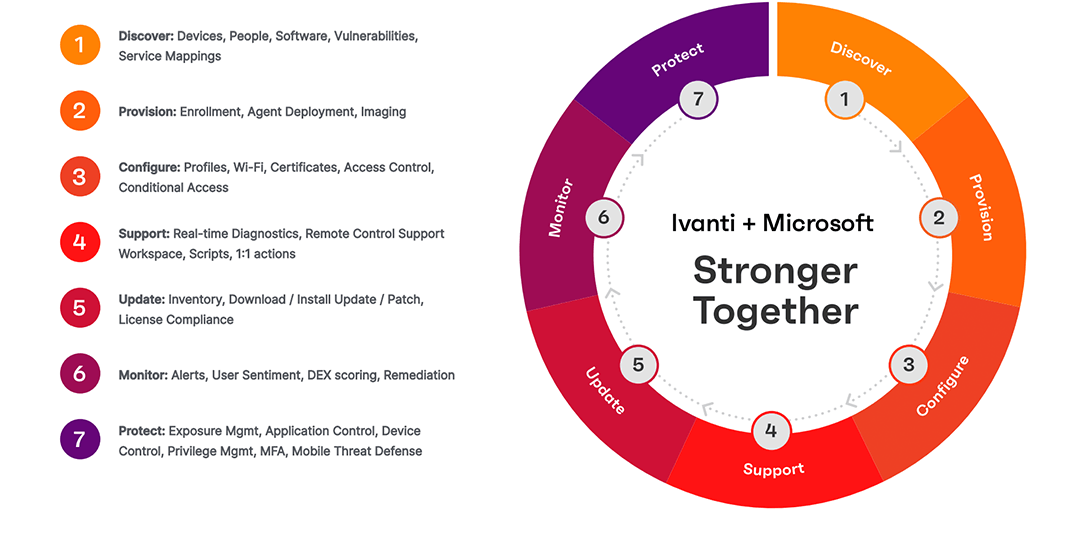 1 Discover: Devices, People, Software, Vulnerabilities, Service Mappings

2 Provision: Enrollment, Agent Deployment, Imaging

3 Configure: Profiles, Wi-Fi, Certificates, Access Control, Conditional Access

4 Support: Real-time Diagnostics, Remote Control Support Workspace, Scripts, 1:1 actions

5 Update: Inventory, Download / Install Update / Patch, License Compliance

6 Monitor: Alerts, User Sentiment, DEX scoring, Remediation

7 Protect: Exposure Mgmt, Application Control, Device Control, Privilege Mgmt, MFA, Mobile Threat Defense

Discover
1
Provision
2
Configure
3
Support
4
Update
5
Monitor
6
Protect
7

Ivanti + Microsoft

Stronger Together